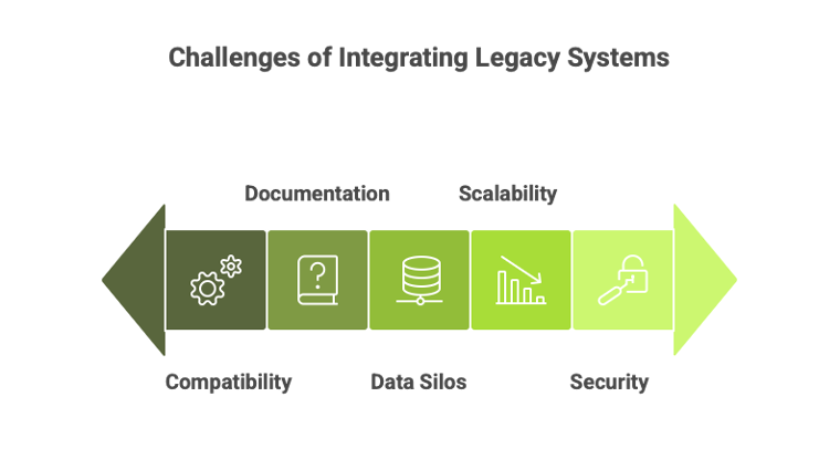 Challenges of Integrating Legacy Systems

Documentation

Scalability

Compatibility

Data Silos

Security